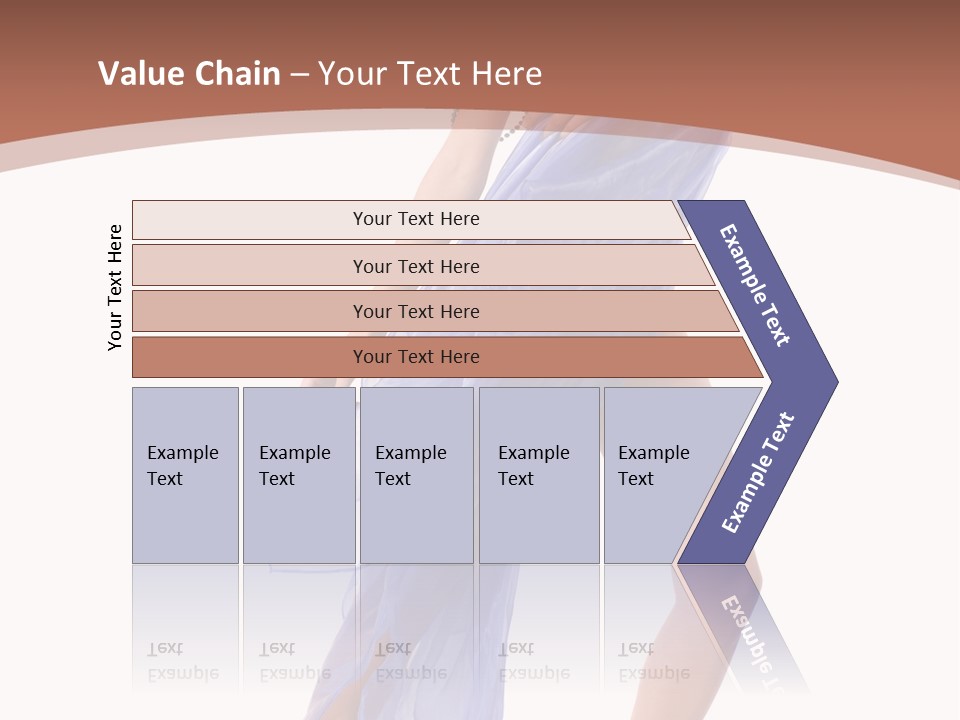 Value Chain – Your Text Here

Your Text Here

Your Text Here

Your Text Here

Your Text Here

Your Text Here

Example Text

Example Text

Example Text

Example Text

Example Text

Example Text

Example Text